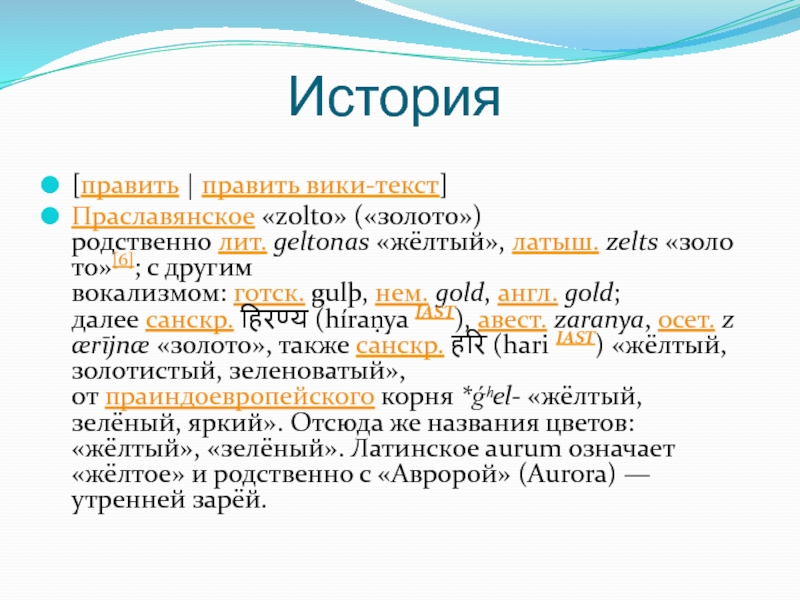 История

[править | править вики-текст]

Праславянское «zolto» («золото») родственно лит. geltonas «жёлтый», латыш. zelts «золото»[6]; с другим вокализмом: готск. gulþ, нем. gold, англ. gold; далее санскр. हिरण्य (híraṇya IAST), авест. zaranya, осет. zærījnæ «золото», также санскр. हरि (hari IAST) «жёлтый, золотистый, зеленоватый», от праиндоевропейского корня *ǵʰel- «жёлтый, зелёный, яркий». Отсюда же названия цветов: «жёлтый», «зелёный». Латинское aurum означает «жёлтое» и родственно с «Авророй» (Aurora) — утренней зарёй.